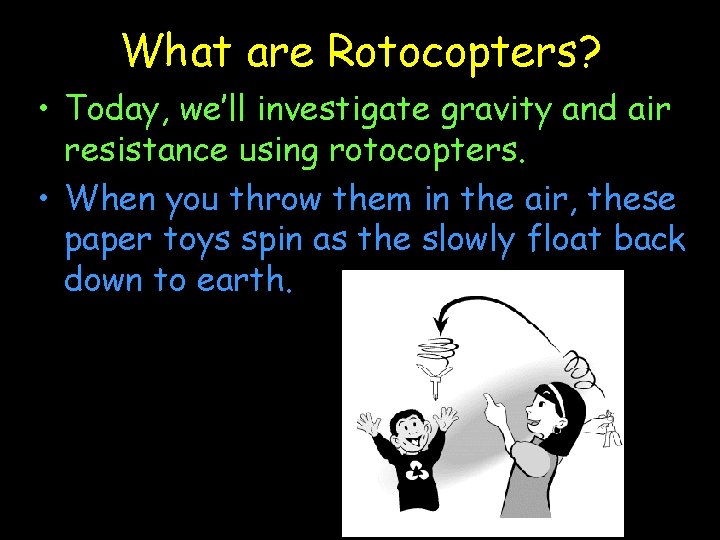 What are Rotocopters?

• Today, we'll investigate gravity and air resistance using rotocopters.

• When you throw them in the air, these paper toys spin as the slowly float back down to earth.